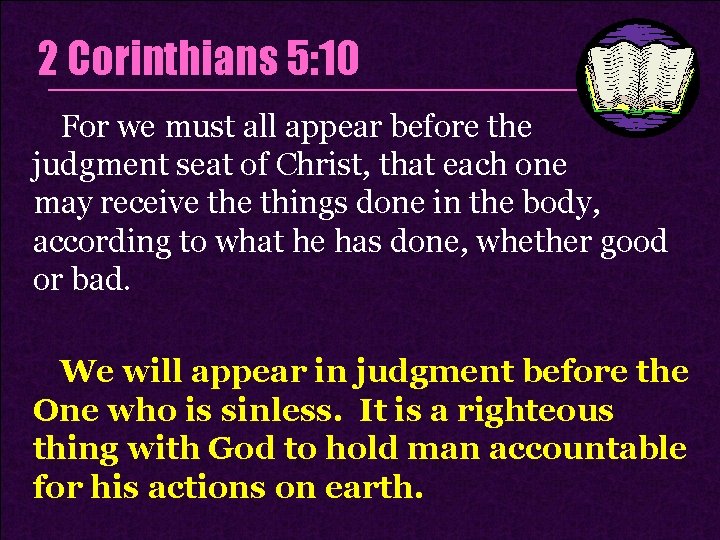 2 Corinthians 5:10

For we must all appear before the judgment seat of Christ, that each one may receive the things done in the body, according to what he has done, whether good or bad.

We will appear in judgment before the One who is sinless. It is a righteous thing with God to hold man accountable for his actions on earth.